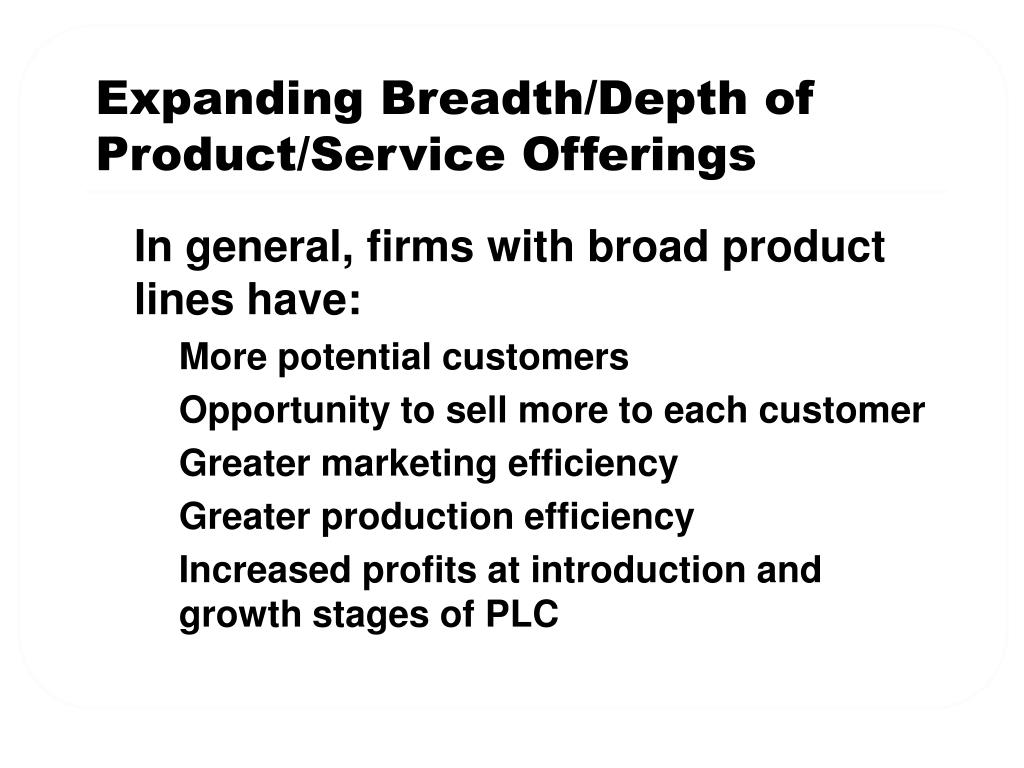 Expanding Breadth/Depth of Product/Service Offerings

In general, firms with broad product lines have:

More potential customers

Opportunity to sell more to each customer

Greater marketing efficiency

Greater production efficiency

Increased profits at introduction and growth stages of PLC